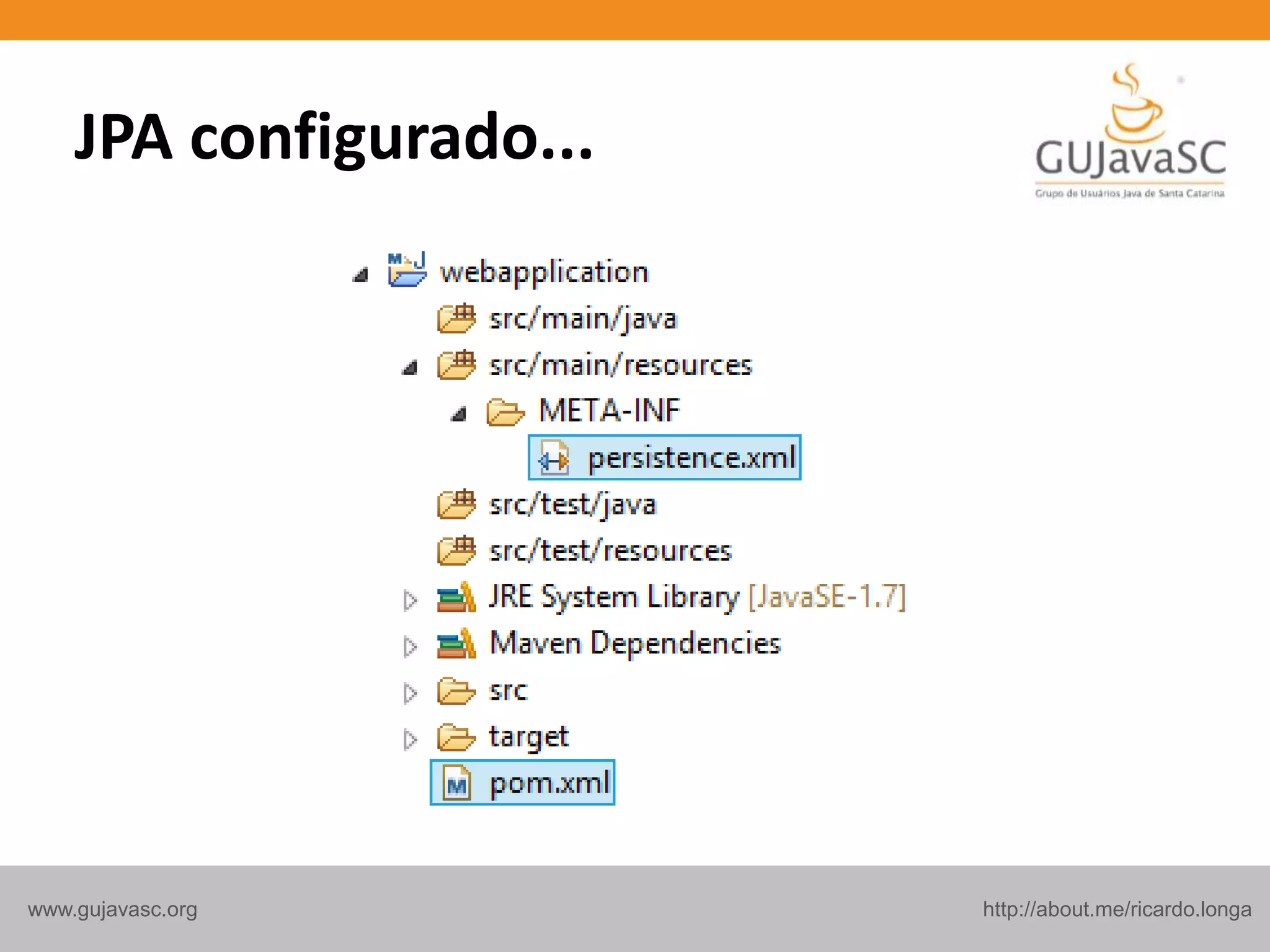 JPA configurado...

GUJavaSC
Grupo de Usuários Java de Santa Catarina

webapplication
src/main/java
src/main/resources
META-INF
persistence.xml
src/test/java
src/test/resources
JRE System Library [JavaSE-1.7]
Maven Dependencies
src
target
pom.xml

www.gujavasc.org

http://about.me/ricardo.longa